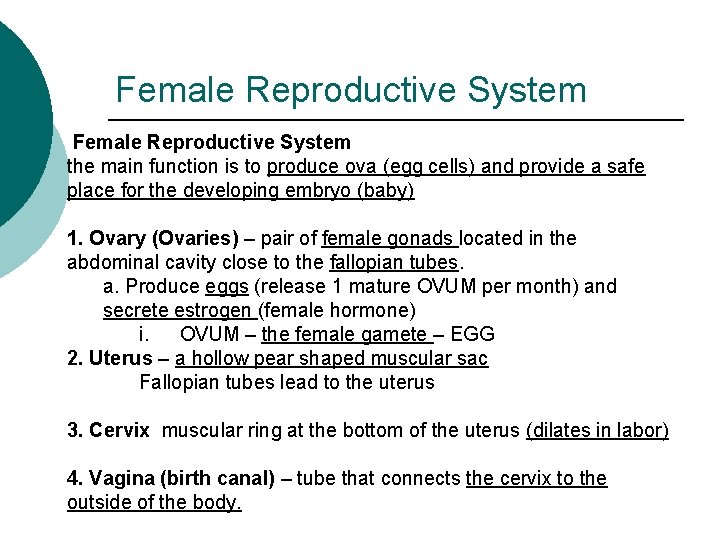 Female Reproductive System

Female Reproductive System
the main function is to produce ova (egg cells) and provide a safe place for the developing embryo (baby)

1. Ovary (Ovaries) – pair of female gonads located in the abdominal cavity close to the fallopian tubes.
a. Produce eggs (release 1 mature OVUM per month) and secrete estrogen (female hormone)
i. OVUM – the female gamete – EGG
2. Uterus – a hollow pear shaped muscular sac
Fallopian tubes lead to the uterus

3. Cervix muscular ring at the bottom of the uterus (dilates in labor)

4. Vagina (birth canal) – tube that connects the cervix to the outside of the body.